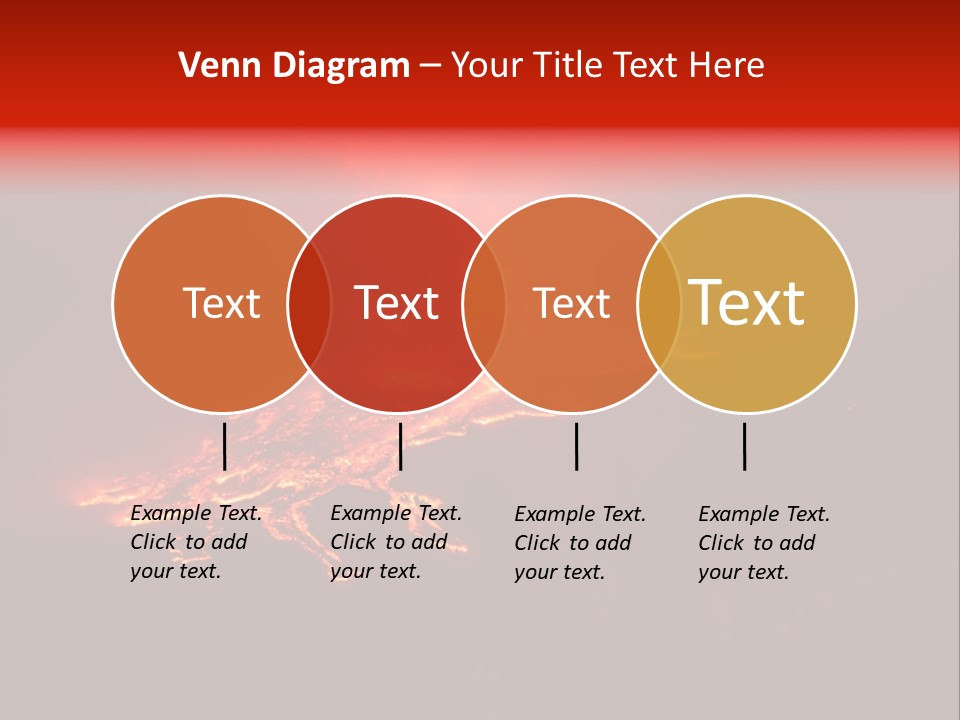 Venn Diagram – Your Title Text Here

Text

Text

Text

Text

Example Text. Click to add your text.

Example Text. Click to add your text.

Example Text. Click to add your text.

Example Text. Click to add your text.